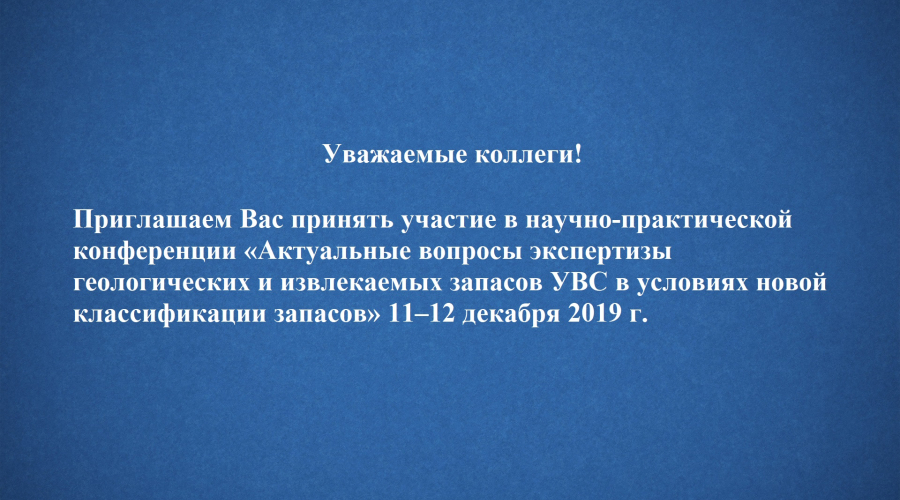 Уважаемые коллеги!

Приглашаем Вас принять участие в научно-практической конференции «Актуальные вопросы экспертизы геологических и извлекаемых запасов УВС в условиях новой классификации запасов» 11–12 декабря 2019 г.